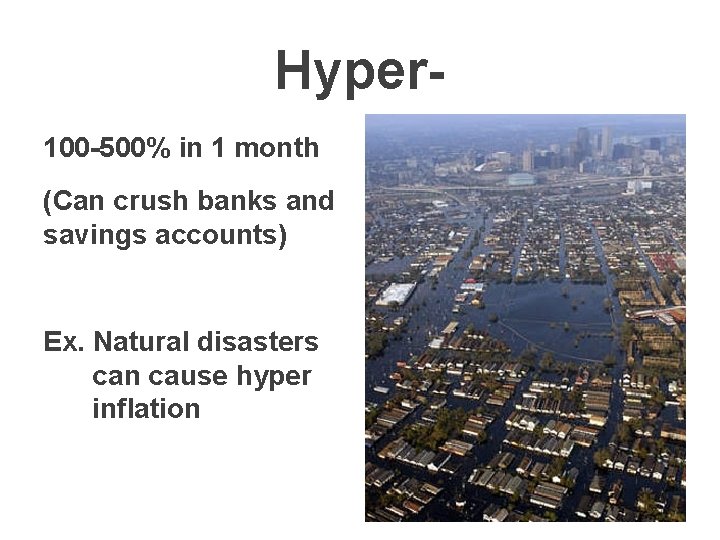 Hyper-

100-500% in 1 month

(Can crush banks and savings accounts)

Ex. Natural disasters can cause hyper inflation